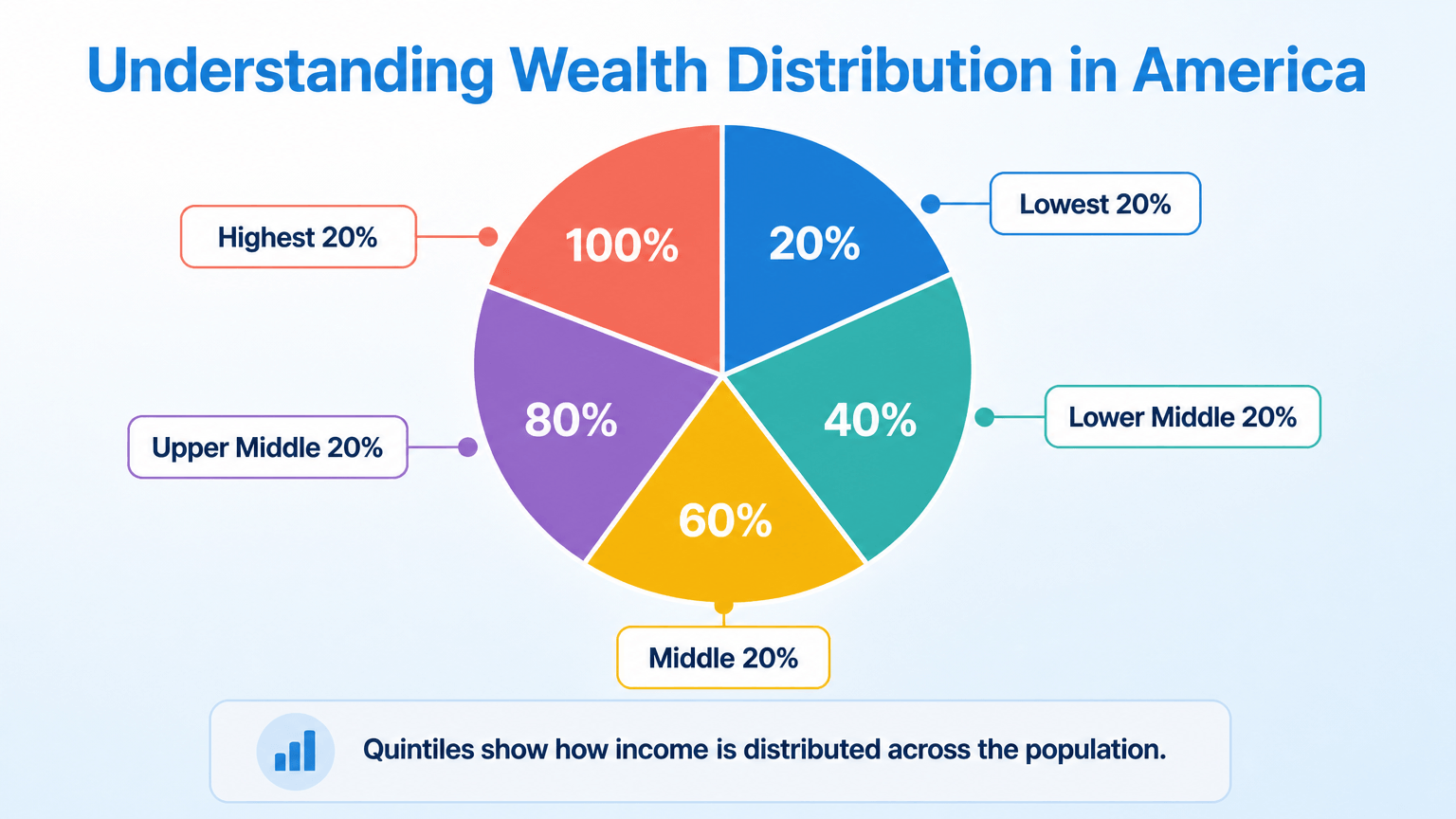 Understanding Wealth Distribution in America

Highest 20%

100%

20%

Lowest 20%

Upper Middle 20%

80%

40%

Lower Middle 20%

60%

Middle 20%

Quintiles show how income is distributed across the population.